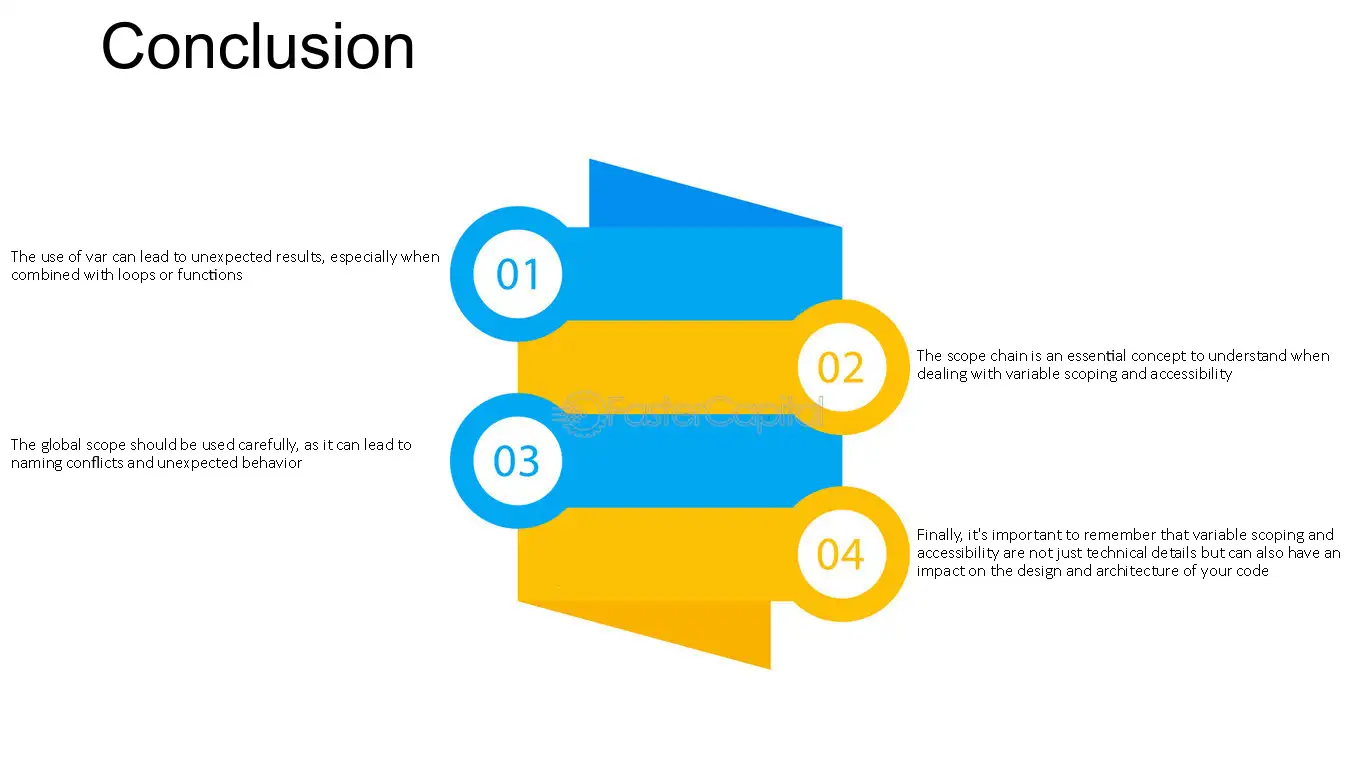 Conclusion

01

The use of var can lead to unexpected results, especially when combined with loops or functions

02

The scope chain is an essential concept to understand when dealing with variable scoping and accessibility

FasterCapital

03

The global scope should be used carefully, as it can lead to naming conflicts and unexpected behavior

04

Finally, it's important to remember that variable scoping and accessibility are not just technical details but can also have an impact on the design and architecture of your code